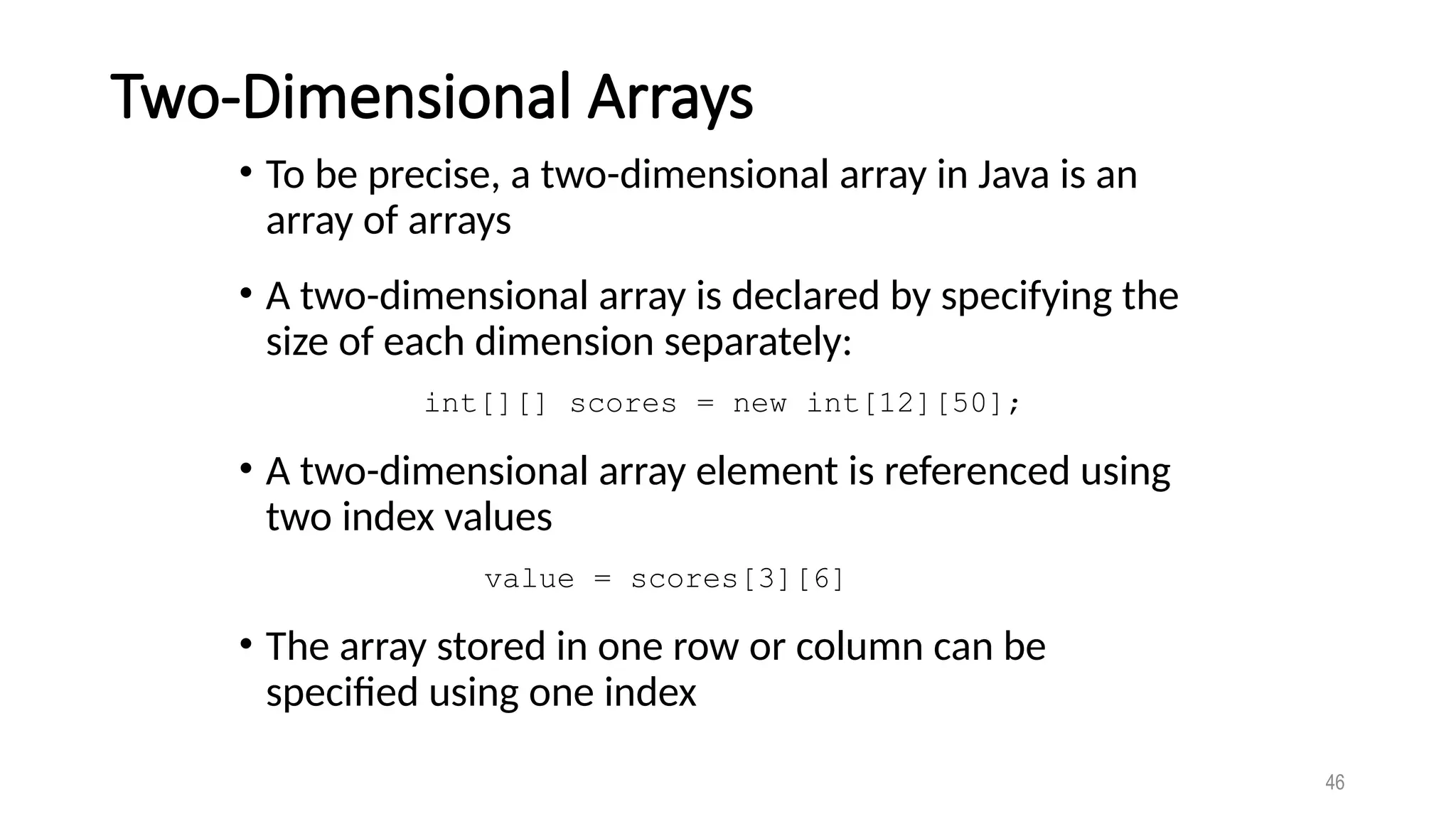 Two-Dimensional Arrays

• To be precise, a two-dimensional array in Java is an array of arrays

• A two-dimensional array is declared by specifying the size of each dimension separately:

int[][] scores = new int[12][50];

• A two-dimensional array element is referenced using two index values

value = scores[3][6]

• The array stored in one row or column can be specified using one index

46